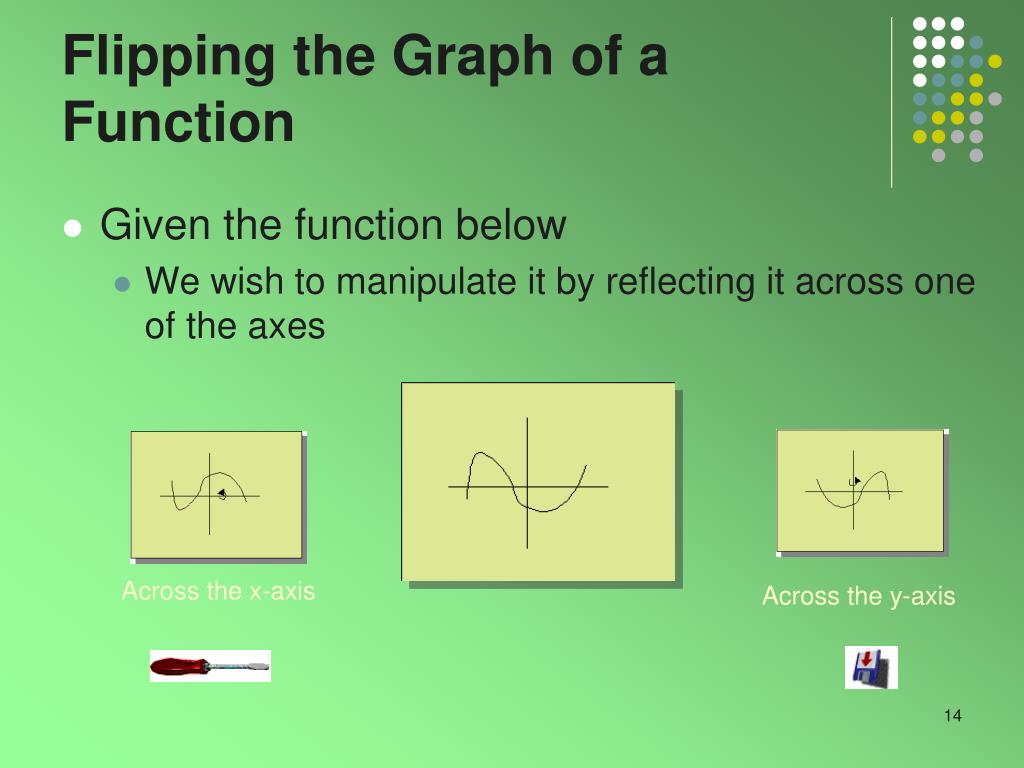 Flipping the Graph of a Function

Given the function below

We wish to manipulate it by reflecting it across one of the axes

Across the x-axis

Across the y-axis

14